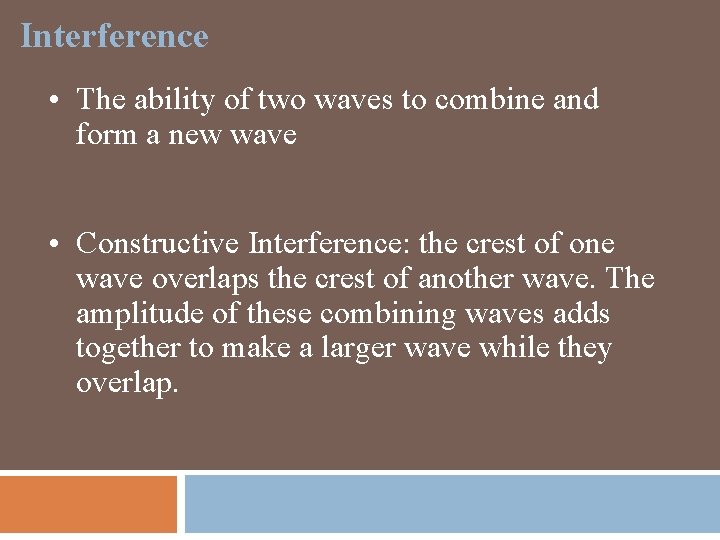 Interference

• The ability of two waves to combine and form a new wave

• Constructive Interference: the crest of one wave overlaps the crest of another wave. The amplitude of these combining waves adds together to make a larger wave while they overlap.